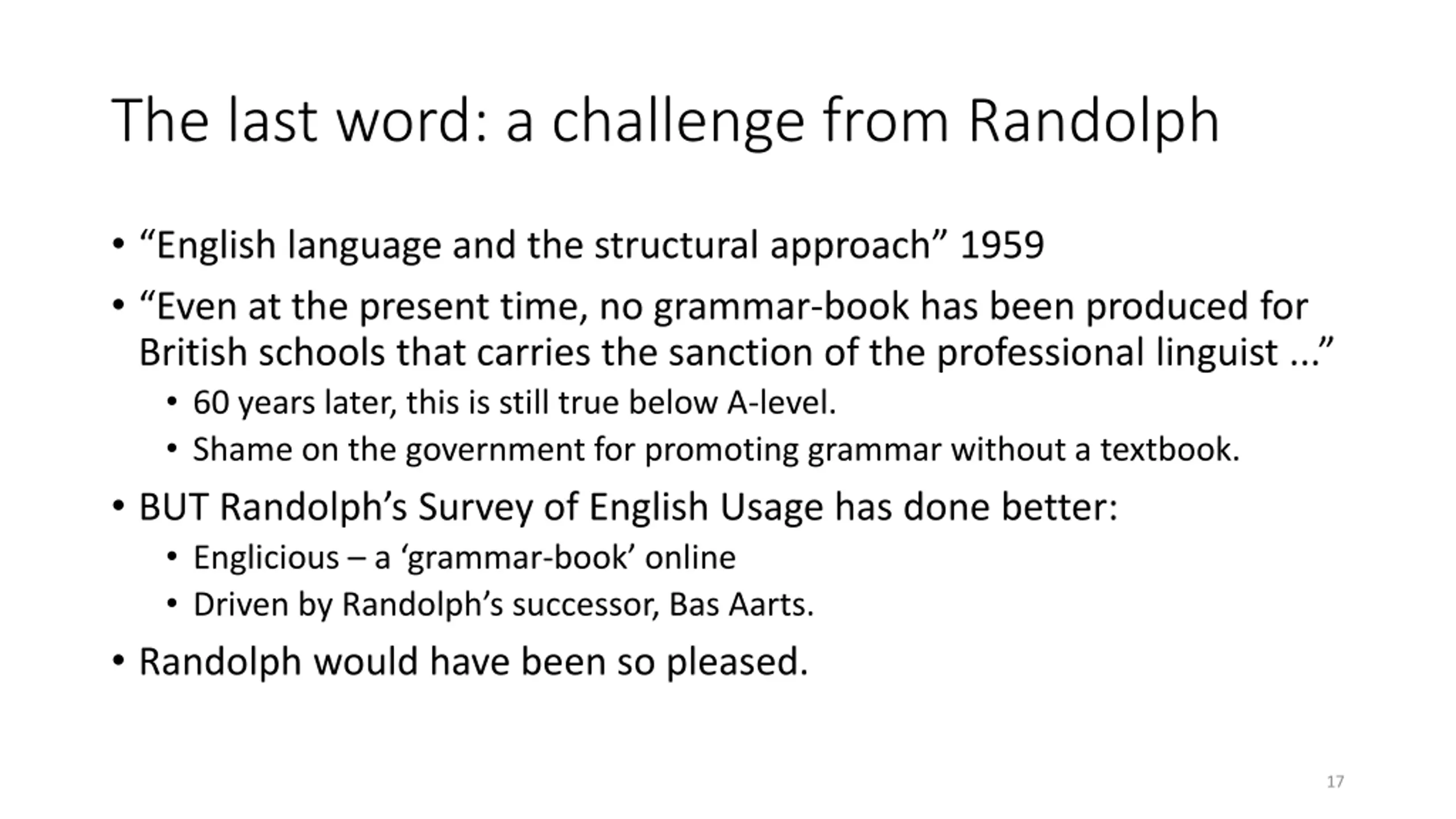 The last word: a challenge from Randolph

• “English language and the structural approach” 1959
• “Even at the present time, no grammar-book has been produced for British schools that carries the sanction of the professional linguist ...”
  • 60 years later, this is still true below A-level.
  • Shame on the government for promoting grammar without a textbook.
• BUT Randolph’s Survey of English Usage has done better:
  • Englicious – a ‘grammar-book’ online
  • Driven by Randolph’s successor, Bas Aarts.
• Randolph would have been so pleased.

17